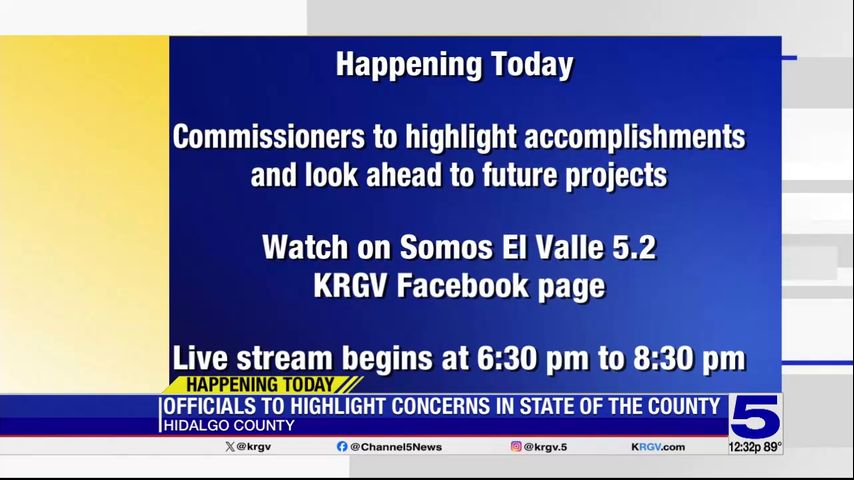 Happening Today

Commissioners to highlight accomplishments and look ahead to future projects

Watch on Somos El Valle 5.2
KRGV Facebook page

Live stream begins at 6:30 pm to 8:30 pm

HAPPENING TODAY
OFFICIALS TO HIGHLIGHT CONCERNS IN STATE OF THE COUNTY
HIDALGO COUNTY

5

@krgv @Channel5News @krgv.5 KRGV.com 12:32p 89°